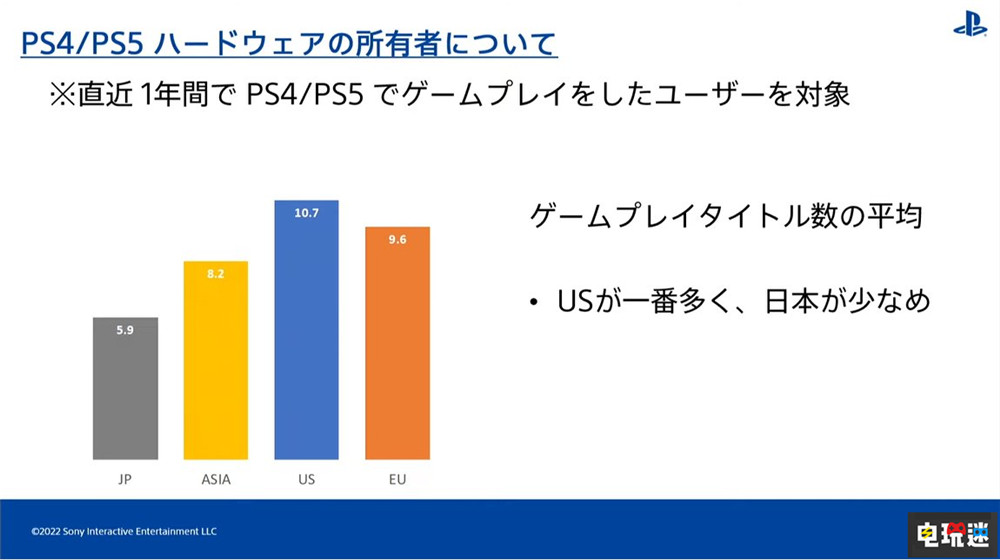 PS4/PS5 ハードウェアの所有者について

※直近 1年間で PS4/PS5 でゲームプレイをしたユーザーを対象

5.9
8.2
10.7
9.6

JP
ASIA
US
EU

ゲームプレイタイトル数の平均

• USが一番多く、日本が少なめ

©2022 Sony Interactive Entertainment LLC

电玩迷